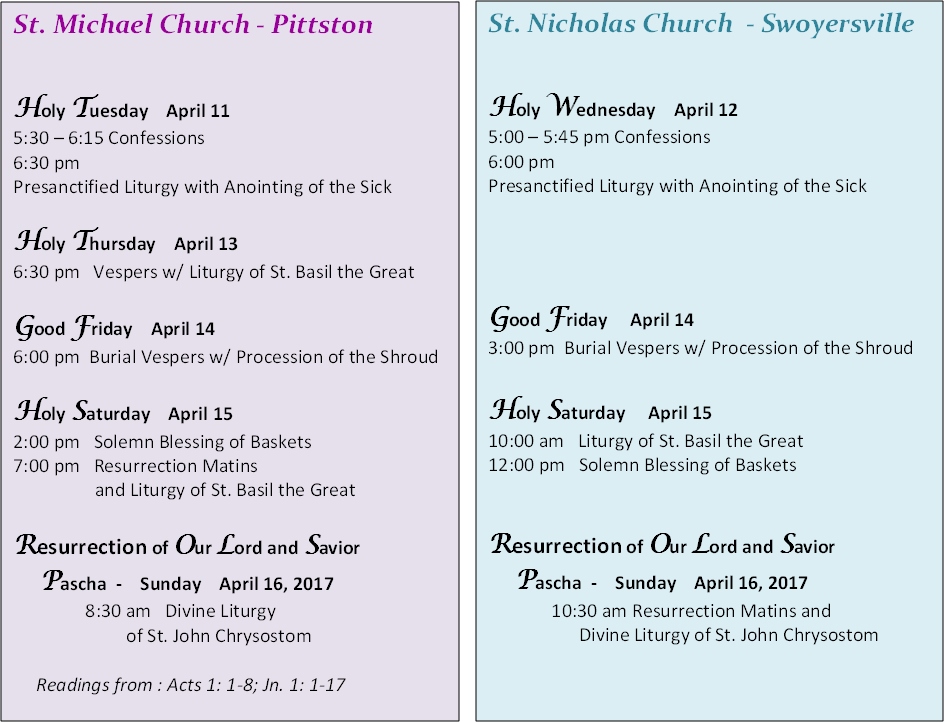 St. Michael Church - Pittston

Holy Tuesday April 11
5:30 – 6:15 Confessions
6:30 pm
Presanctified Liturgy with Anointing of the Sick

Holy Thursday April 13
6:30 pm Vespers w/ Liturgy of St. Basil the Great

Good Friday April 14
6:00 pm Burial Vespers w/ Procession of the Shroud

Holy Saturday April 15
2:00 pm Solemn Blessing of Baskets
7:00 pm Resurrection Matins and Liturgy of St. Basil the Great

Resurrection of Our Lord and Savior
Pascha - Sunday April 16, 2017
8:30 am Divine Liturgy of St. John Chrysostom

Readings from : Acts 1: 1-8; Jn. 1: 1-17

St. Nicholas Church - Swoyersville

Holy Wednesday April 12
5:00 – 5:45 pm Confessions
6:00 pm
Presanctified Liturgy with Anointing of the Sick

Good Friday April 14
3:00 pm Burial Vespers w/ Procession of the Shroud

Holy Saturday April 15
10:00 am Liturgy of St. Basil the Great
12:00 pm Solemn Blessing of Baskets

Resurrection of Our Lord and Savior
Pascha - Sunday April 16, 2017
10:30 am Resurrection Matins and Divine Liturgy of St. John Chrysostom